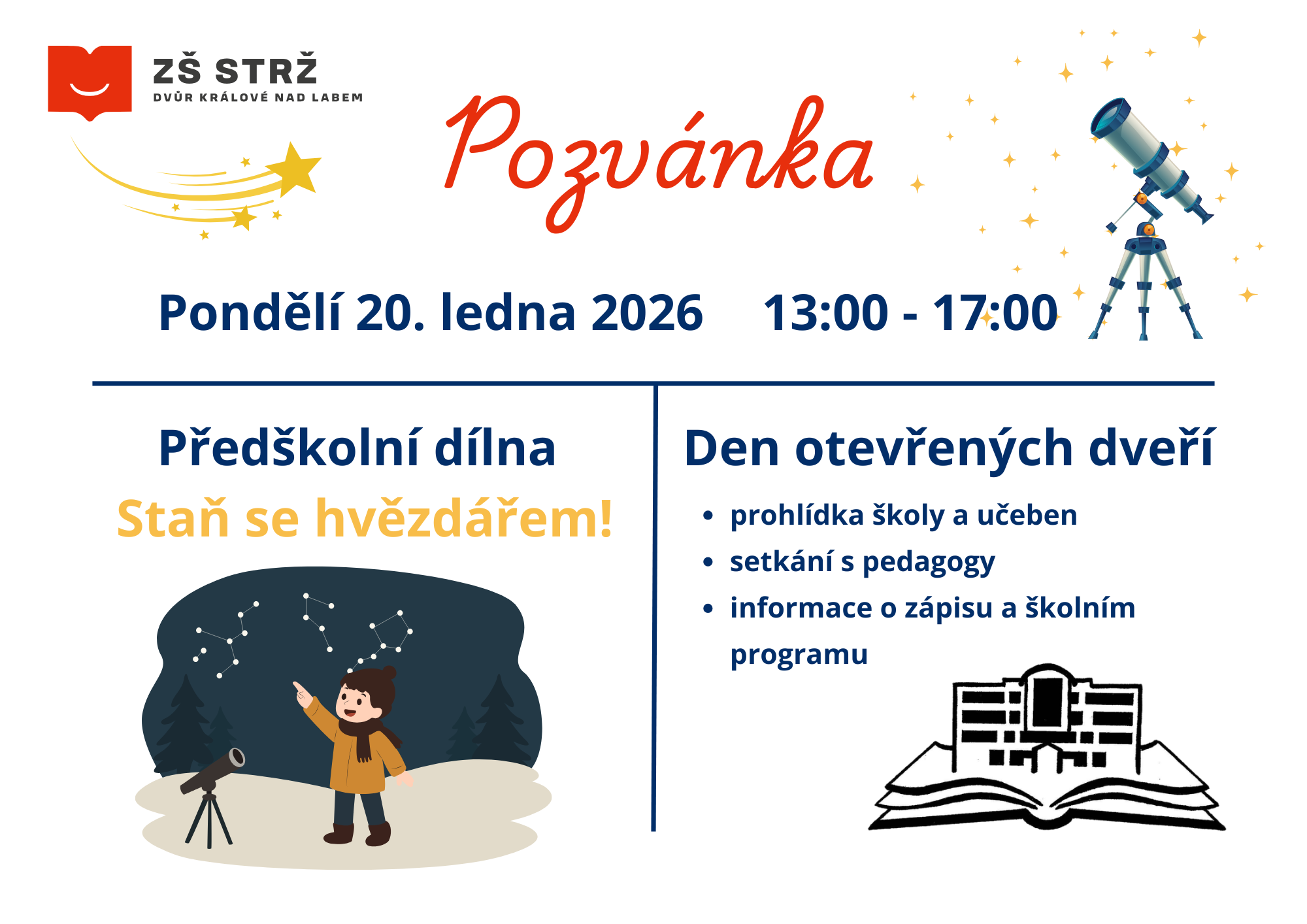 ZŠ STRŽ
DVŮR KRÁLOVÉ NAD LABEM

Pozvánka

Pondělí 20. ledna 2026 13:00 - 17:00

Předškolní dílna
Staň se hvězdářem!

Den otevřených dveří
• prohlídka školy a učeben
• setkání s pedagogy
• informace o zápisu a školním programu